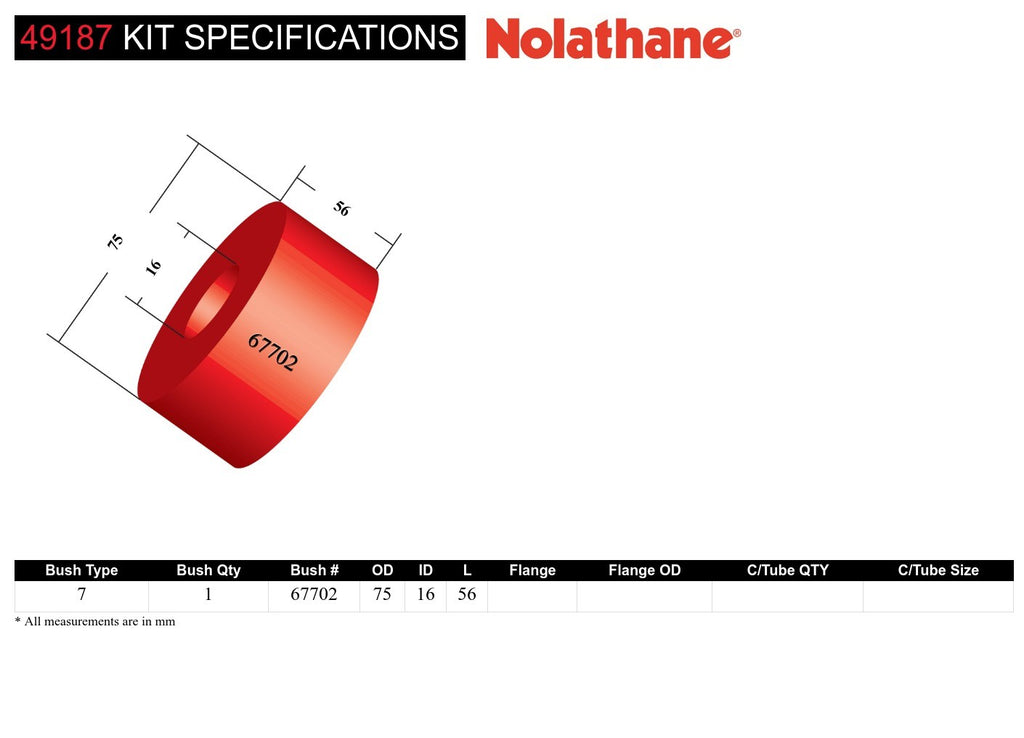 49187 KIT SPECIFICATIONS

Nolathane®

75

16

56

67702

| Bush Type | Bush Qty | Bush # | OD | ID | L | Flange | Flange OD | C/Tube QTY | C/Tube Size |
|---|---|---|---|---|---|---|---|---|---|
| 7 | 1 | 67702 | 75 | 16 | 56 | | | | |

* All measurements are in mm